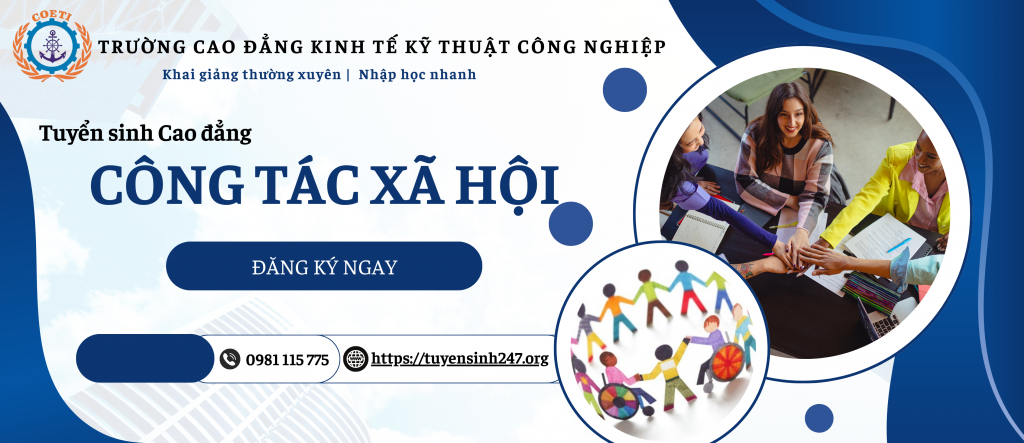 COETI

TRƯỜNG CAO ĐẲNG KINH TẾ KỸ THUẬT CÔNG NGHIỆP

Khai giảng thường xuyên | Nhập học nhanh

Tuyển sinh Cao đẳng

CÔNG TÁC XÃ HỘI

ĐĂNG KÝ NGAY

0981 115 775

https://tuyensinh247.org